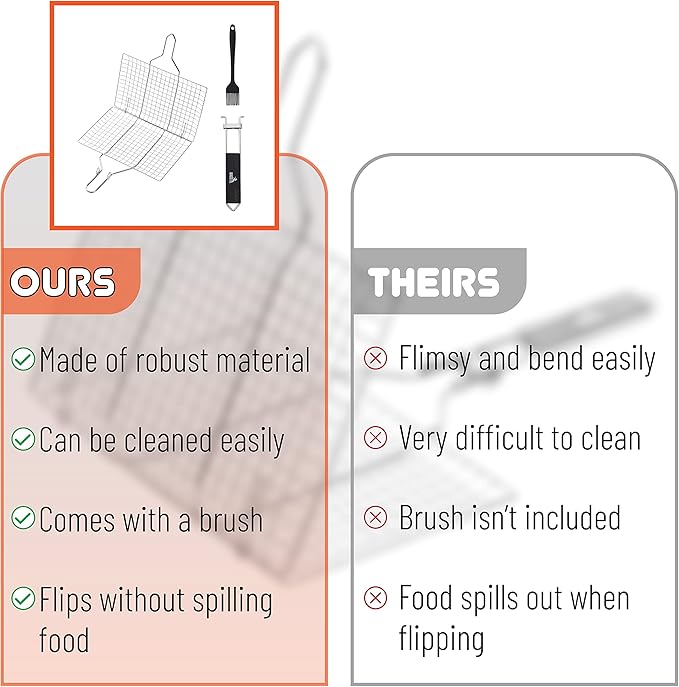 OURS

✓ Made of robust material

✓ Can be cleaned easily

✓ Comes with a brush

✓ Flips without spilling food

THEIRS

⊗ Flimsy and bend easily

⊗ Very difficult to clean

⊗ Brush isn't included

⊗ Food spills out when flipping